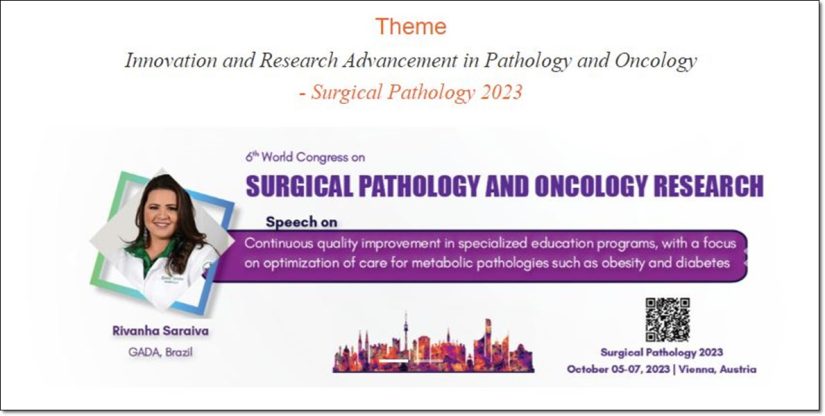 Theme

Innovation and Research Advancement in Pathology and Oncology

- Surgical Pathology 2023

6th World Congress on

SURGICAL PATHOLOGY AND ONCOLOGY RESEARCH

Speech on

Continuous quality improvement in specialized education programs, with a focus on optimization of care for metabolic pathologies such as obesity and diabetes

Rivanha Saraiva

GADA, Brazil

Surgical Pathology 2023

October 05-07, 2023 | Vienna, Austria